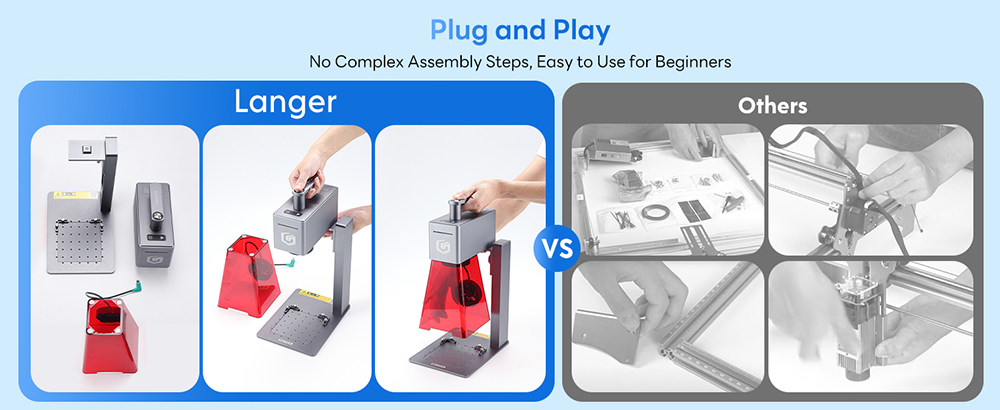 Plug and Play

No Complex Assembly Steps, Easy to Use for Beginners

Langer

VS

Others